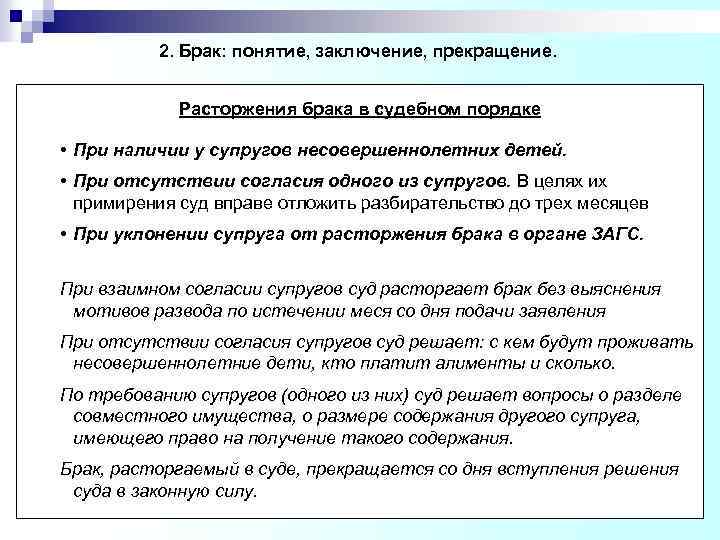 2. Брак: понятие, заключение, прекращение.

Расторжения брака в судебном порядке

• При наличии у супругов несовершеннолетних детей.

• При отсутствии согласия одного из супругов. В целях их примирения суд вправе отложить разбирательство до трех месяцев

• При уклонении супруга от расторжения брака в органе ЗАГС.

При взаимном согласии супругов суд расторгает брак без выяснения мотивов развода по истечении меся со дня подачи заявления

При отсутствии согласия супругов суд решает: с кем будут проживать несовершеннолетние дети, кто платит алименты и сколько.

По требованию супругов (одного из них) суд решает вопросы о разделе совместного имущества, о размере содержания другого супруга, имеющего право на получение такого содержания.

Брак, расторгаемый в суде, прекращается со дня вступления решения суда в законную силу.